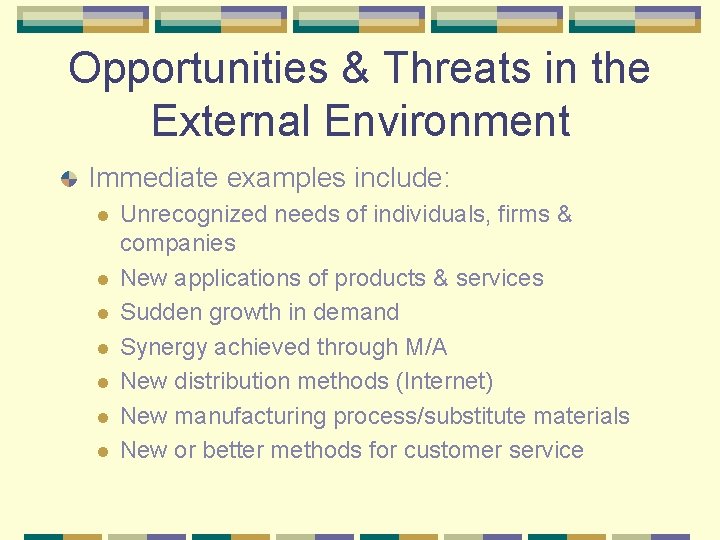 Opportunities & Threats in the External Environment

Immediate examples include:

- Unrecognized needs of individuals, firms & companies
- New applications of products & services
- Sudden growth in demand
- Synergy achieved through M/A
- New distribution methods (Internet)
- New manufacturing process/substitute materials
- New or better methods for customer service